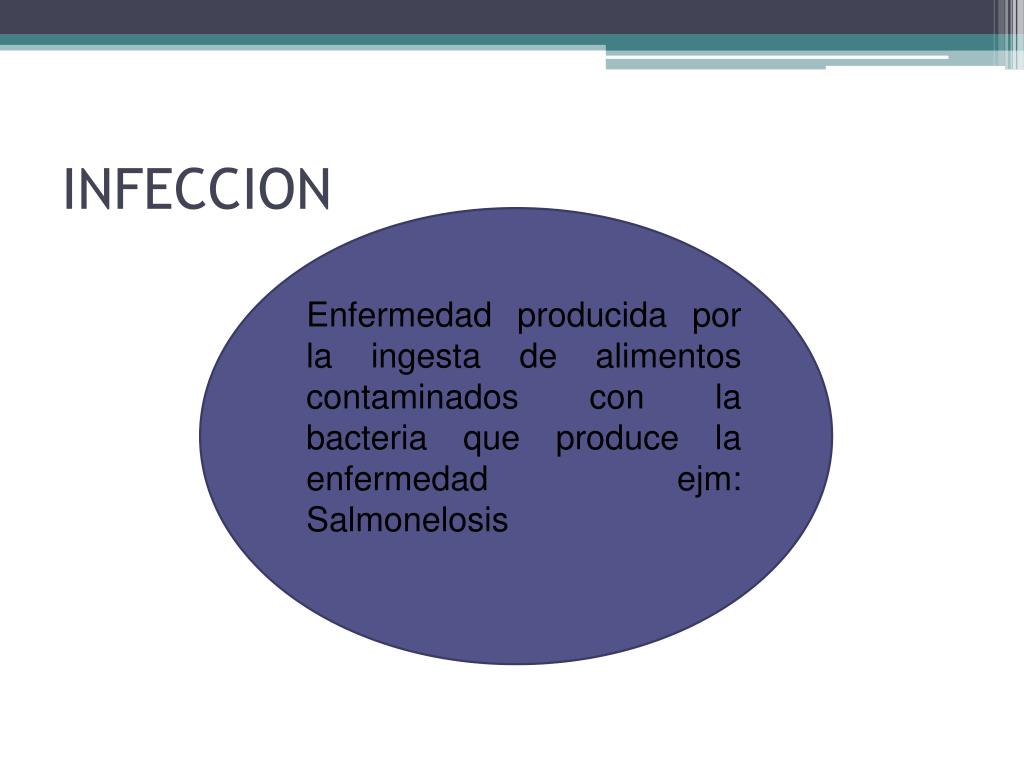 INFECCION

Enfermedad producida por la ingesta de alimentos contaminados con la bacteria que produce la enfermedad ejm: Salmonelosis